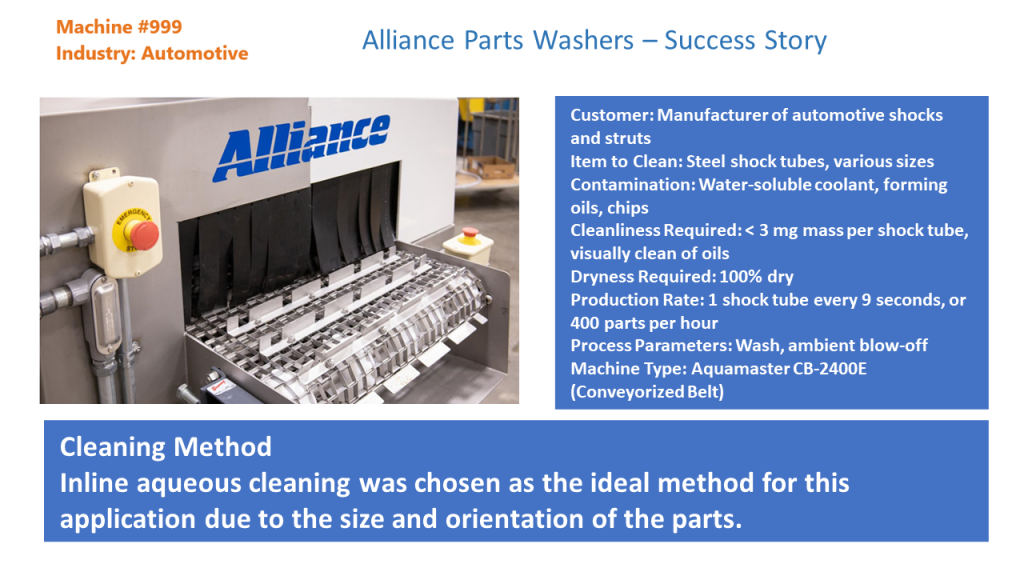 Machine #999
Industry: Automotive

Alliance Parts Washers – Success Story

Alliance

EMERGENCY STOP

Customer: Manufacturer of automotive shocks and struts
Item to Clean: Steel shock tubes, various sizes
Contamination: Water-soluble coolant, forming oils, chips
Cleanliness Required: < 3 mg mass per shock tube, visually clean of oils
Dryness Required: 100% dry
Production Rate: 1 shock tube every 9 seconds, or 400 parts per hour
Process Parameters: Wash, ambient blow-off
Machine Type: Aquamaster CB-2400E (Conveyorized Belt)

Cleaning Method
Inline aqueous cleaning was chosen as the ideal method for this application due to the size and orientation of the parts.